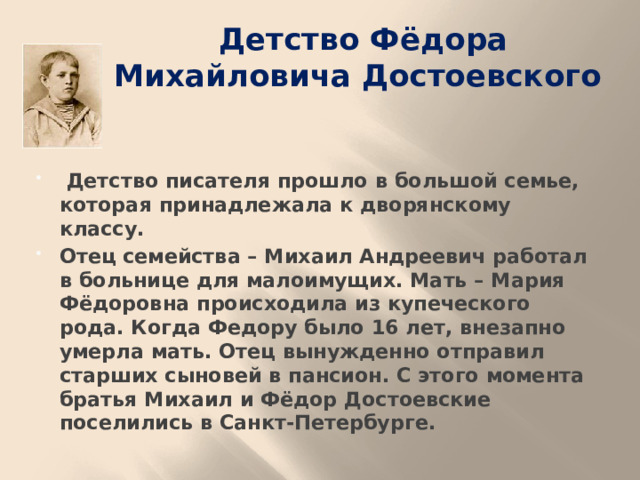 Детство Фёдора Михайловича Достоевского

Детство писателя прошло в большой семье, которая принадлежала к дворянскому классу.

Отец семейства – Михаил Андреевич работал в больнице для малоимущих. Мать – Мария Фёдоровна происходила из купеческого рода. Когда Федору было 16 лет, внезапно умерла мать. Отец вынужденно отправил старших сыновей в пансион. С этого момента братья Михаил и Фёдор Достоевские поселились в Санкт-Петербурге.